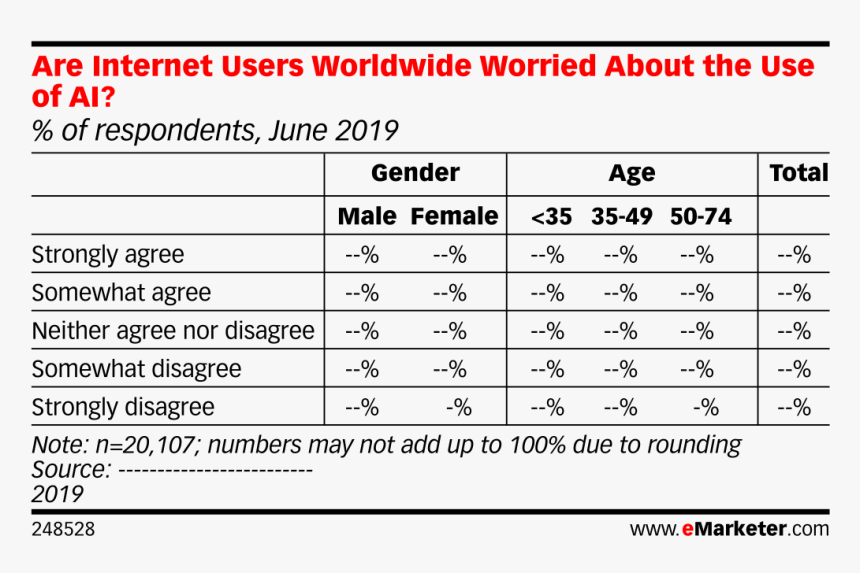 Are Internet Users Worldwide Worried About the Use of AI?
% of respondents, June 2019

| | Gender | | Age | | | Total |
|---|---|---|---|---|---|---|
| | Male | Female | <35 | 35-49 | 50-74 | |
| Strongly agree | --% | --% | --% | --% | --% | --% |
| Somewhat agree | --% | --% | --% | --% | --% | --% |
| Neither agree nor disagree | --% | --% | --% | --% | --% | --% |
| Somewhat disagree | --% | --% | --% | --% | --% | --% |
| Strongly disagree | --% | -% | --% | --% | -% | --% |

Note: n=20,107; numbers may not add up to 100% due to rounding
Source: ------------------------
2019

248528
www.eMarketer.com